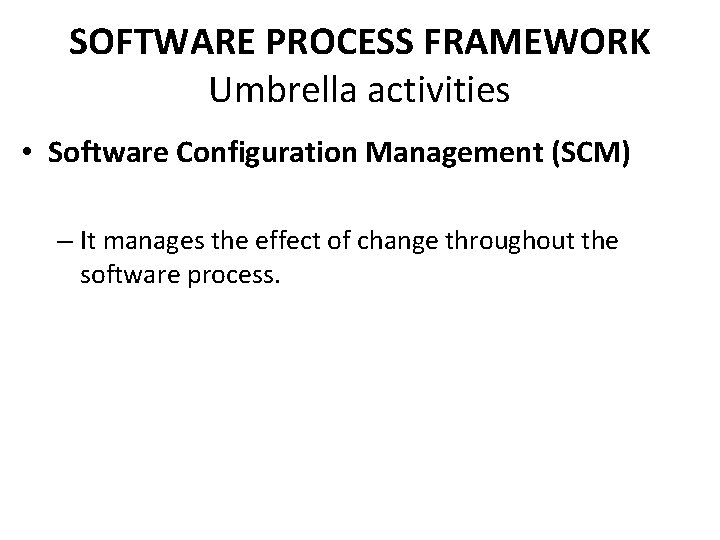 SOFTWARE PROCESS FRAMEWORK
Umbrella activities

• Software Configuration Management (SCM)

– It manages the effect of change throughout the software process.